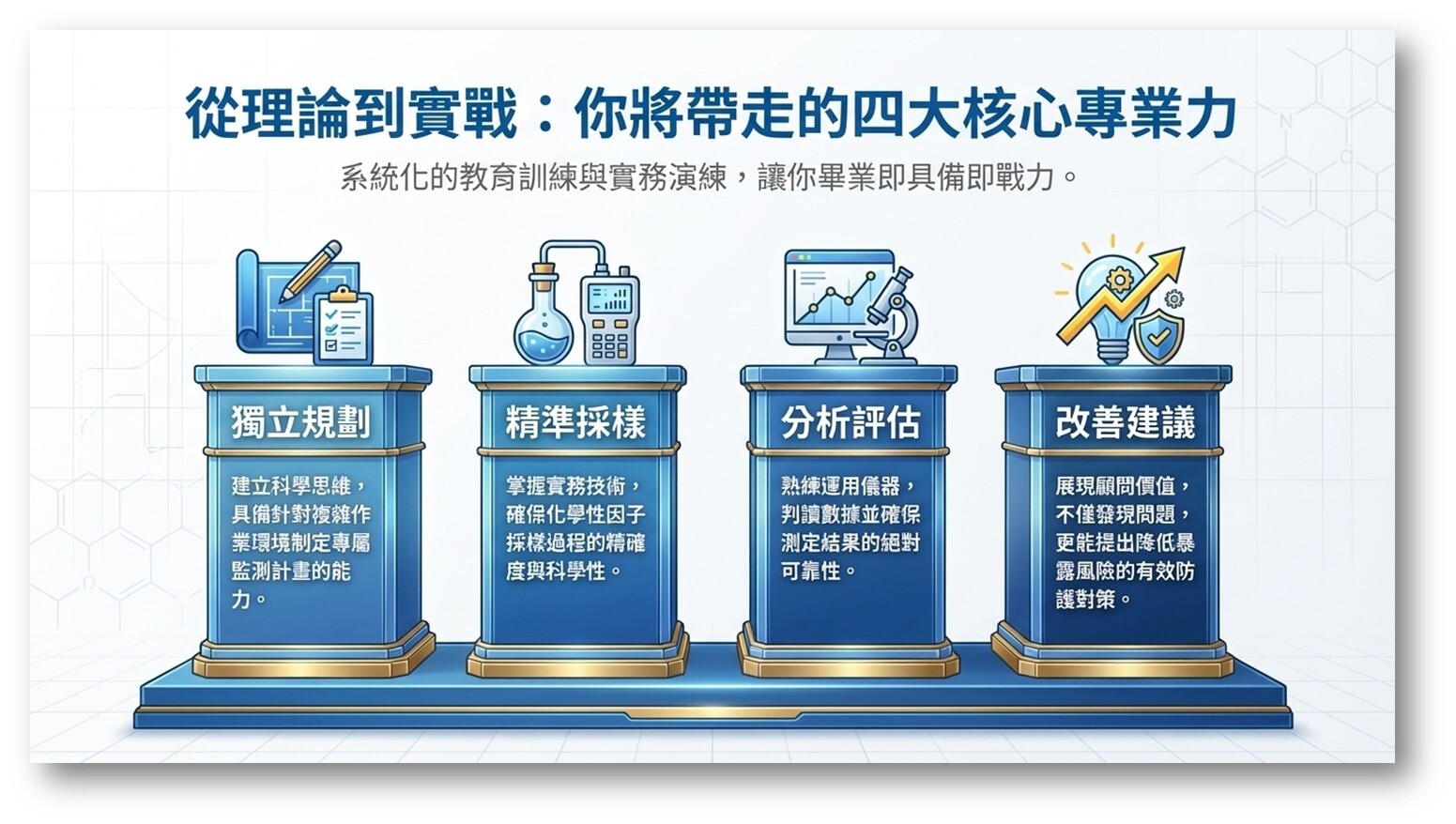 從理論到實戰：你將帶走的四大核心專業力

系統化的教育訓練與實務演練，讓你畢業即具備即戰力。

獨立規劃

建立科學思維，具備針對複雜作業環境制定專屬監測計畫的能力。

精準採樣

掌握實務技術，確保化學性因子採樣過程的精確度與科學性。

分析評估

熟練運用儀器，判讀數據並確保測定結果的絕對可靠性。

改善建議

展現顧問價值，不僅發現問題，更能提出降低暴露風險的有效防護對策。